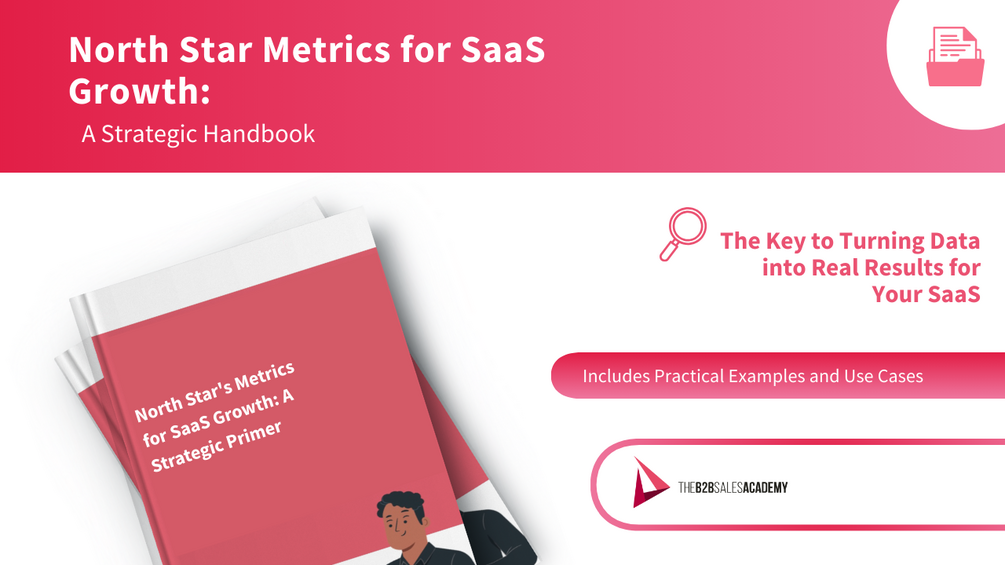 North Star Metrics for SaaS Growth:

A Strategic Handbook

North Star's Metrics for SaaS Growth: A Strategic Primer

The Key to Turning Data into Real Results for Your SaaS

Includes Practical Examples and Use Cases

THEB2BSALESACADEMY